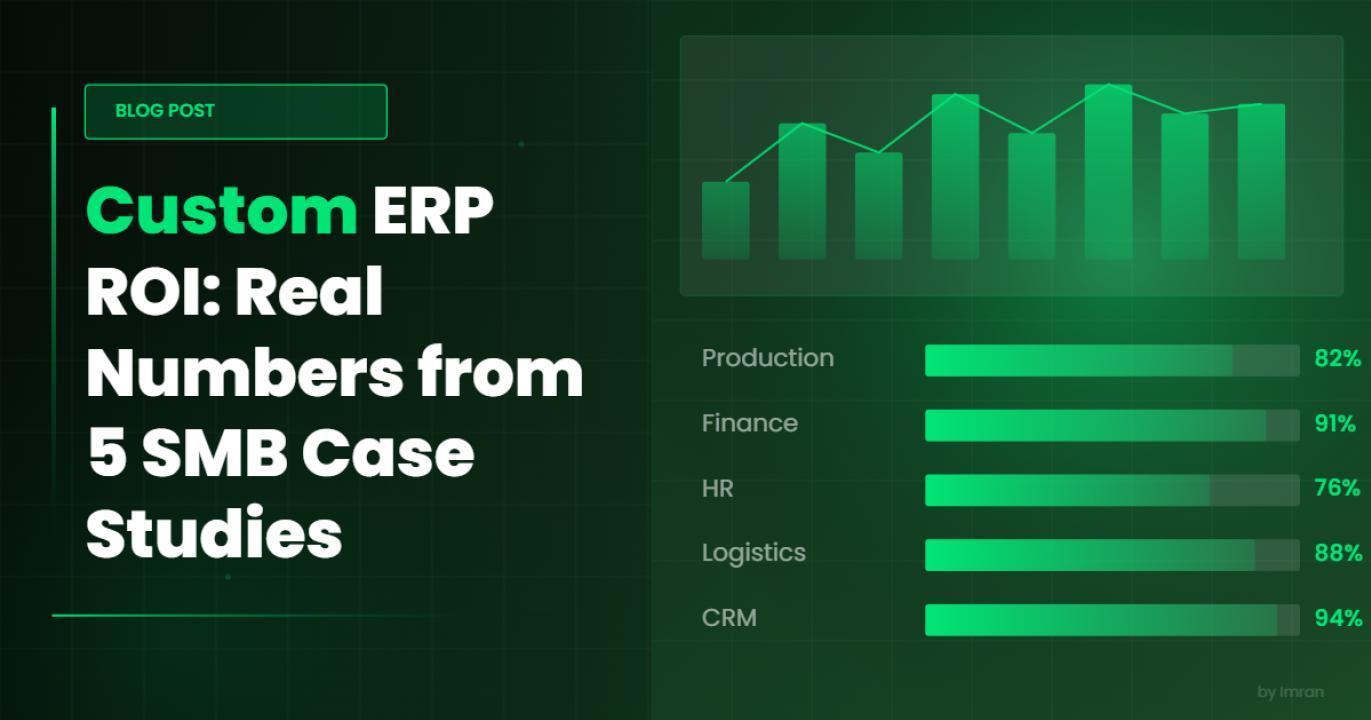 BLOG POST

Custom ERP ROI: Real Numbers from 5 SMB Case Studies

Production 82%
Finance 91%
HR 76%
Logistics 88%
CRM 94%

by Imran